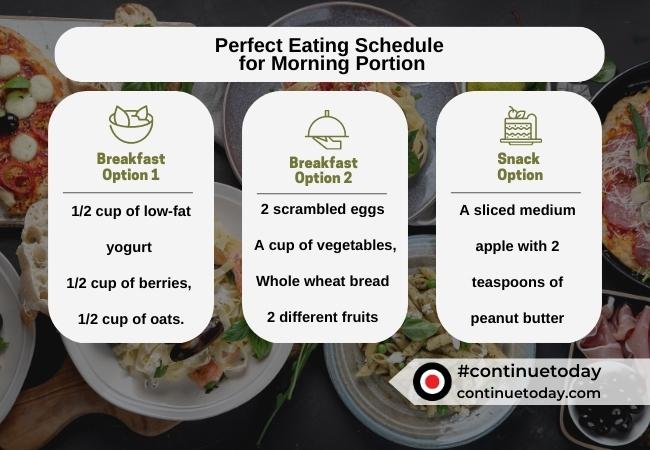 Perfect Eating Schedule for Morning Portion

Breakfast Option 1

1/2 cup of low-fat yogurt

1/2 cup of berries,

1/2 cup of oats.

Breakfast Option 2

2 scrambled eggs

A cup of vegetables,

Whole wheat bread

2 different fruits

Snack Option

A sliced medium apple with 2 teaspoons of peanut butter

#continuetoday
continuetoday.com